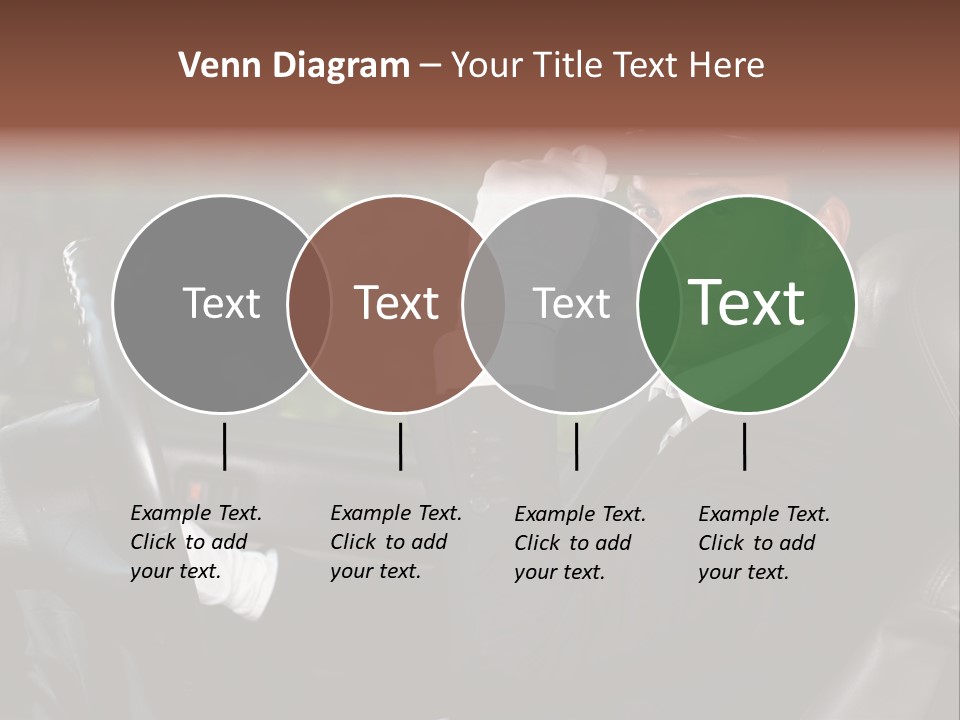 Venn Diagram – Your Title Text Here

Text

Text

Text

Text

Example Text. Click to add your text.

Example Text. Click to add your text.

Example Text. Click to add your text.

Example Text. Click to add your text.